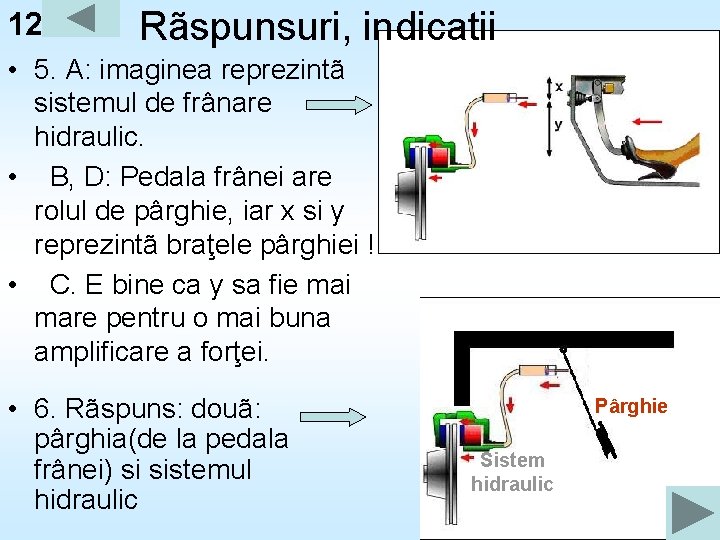 12

Rãspunsuri, indicatii

• 5. A: imaginea reprezintã sistemul de frânare hidraulic.

• B, D: Pedala frânei are rolul de pârghie, iar x si y reprezintã braţele pârghiei !

• C. E bine ca y sa fie mai mare pentru o mai buna amplificare a forţei.

• 6. Rãspuns: douã: pârghia(de la pedala frânei) si sistemul hidraulic

x

y

Pârghie

Sistem hidraulic